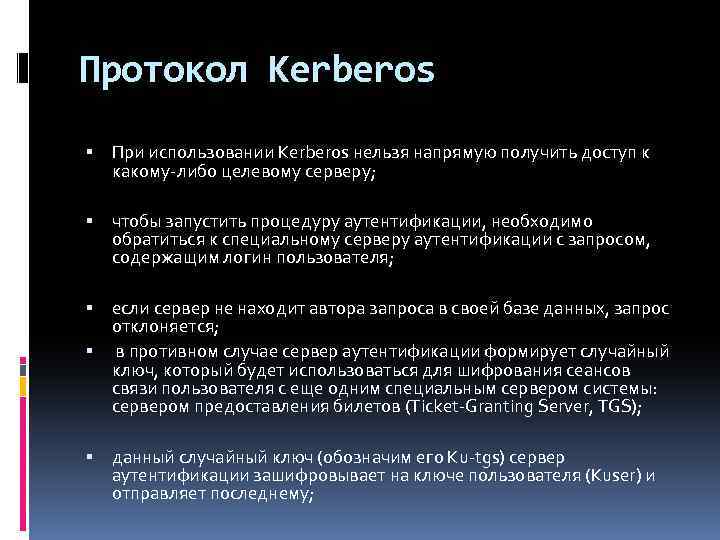 Протокол Kerberos

▪ При использовании Kerberos нельзя напрямую получить доступ к какому-либо целевому серверу;

▪ чтобы запустить процедуру аутентификации, необходимо обратиться к специальному серверу аутентификации с запросом, содержащим логин пользователя;

▪ если сервер не находит автора запроса в своей базе данных, запрос отклоняется;

▪ в противном случае сервер аутентификации формирует случайный ключ, который будет использоваться для шифрования сеансов связи пользователя с еще одним специальным сервером системы: сервером предоставления билетов (Ticket-Granting Server, TGS);

▪ данный случайный ключ (обозначим его Ku-tgs) сервер аутентификации зашифровывает на ключе пользователя (Kuser) и отправляет последнему;